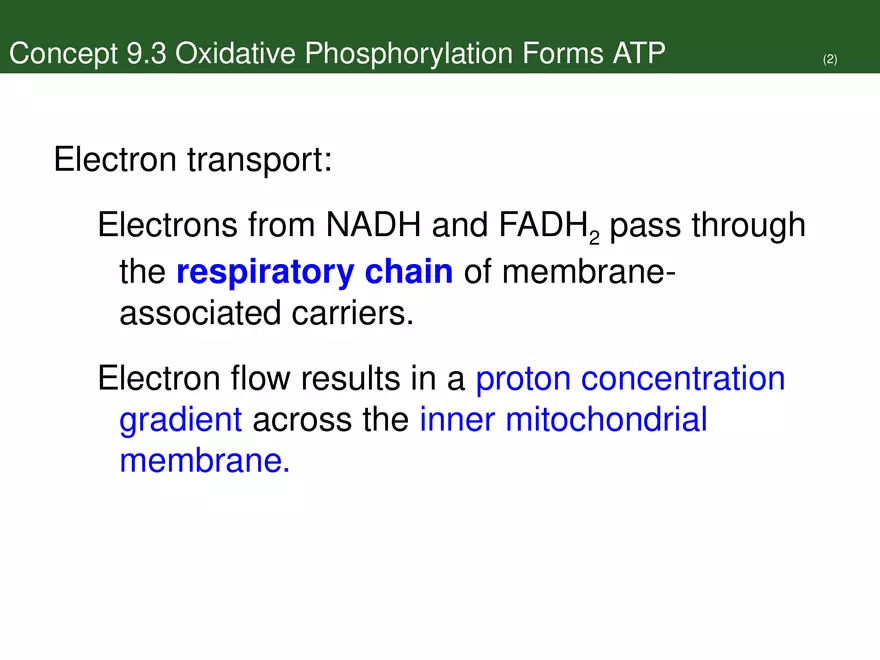 Concept 9.3 Oxidative Phosphorylation Forms ATP (2)

Electron transport:

Electrons from NADH and $FADH_2$ pass through the respiratory chain of membrane-associated carriers.

Electron flow results in a proton concentration gradient across the inner mitochondrial membrane.